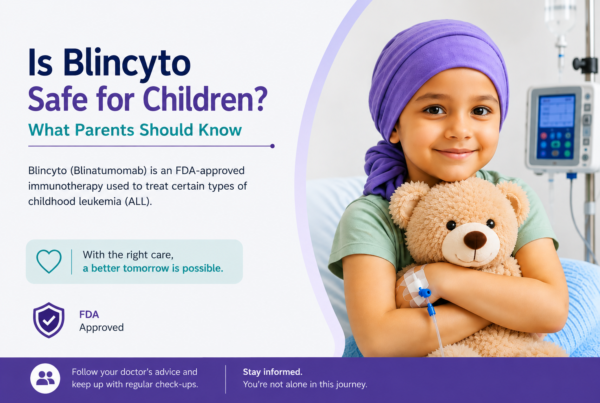 Is Blincyto Safe for Children?

What Parents Should Know

Blincyto (Blinatumomab) is an FDA-approved immunotherapy used to treat certain types of childhood leukemia (ALL).

With the right care, a better tomorrow is possible.

FDA Approved

Follow your doctor's advice and keep up with regular check-ups.

Stay informed. You're not alone in this journey.